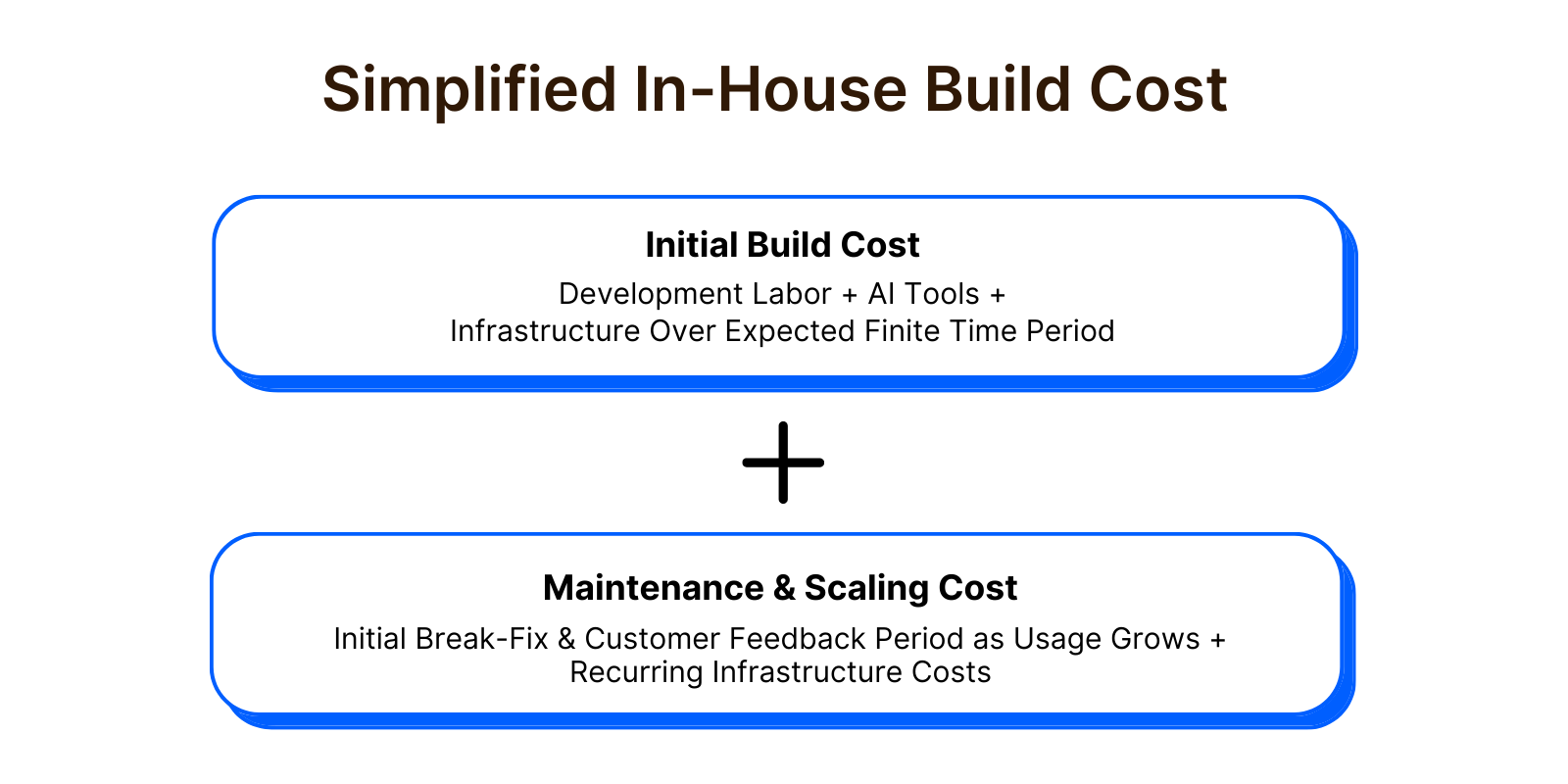 Simplified In-House Build Cost

Initial Build Cost

Development Labor + AI Tools + Infrastructure Over Expected Finite Time Period

+

Maintenance & Scaling Cost

Initial Break-Fix & Customer Feedback Period as Usage Grows + Recurring Infrastructure Costs